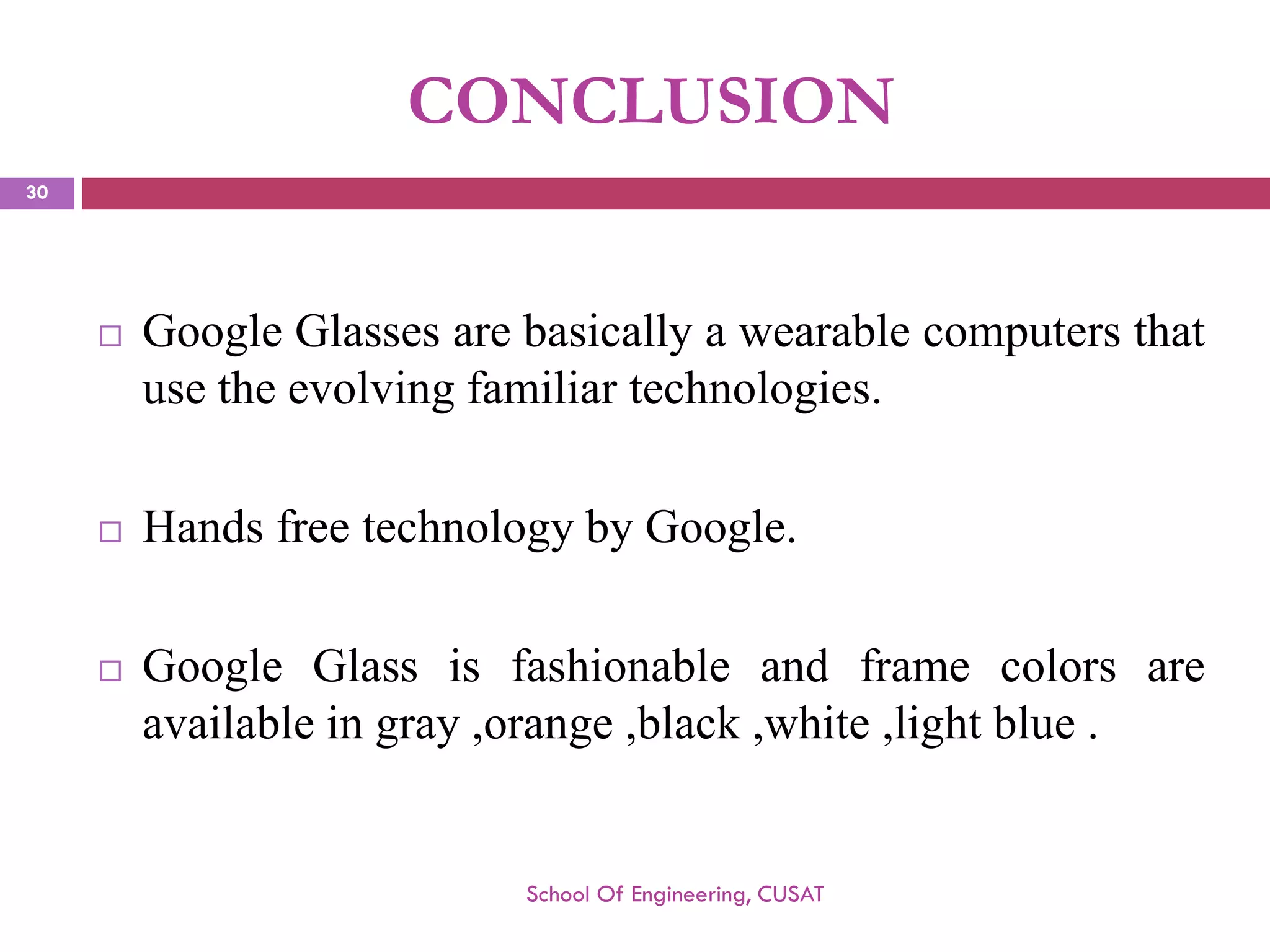 CONCLUSION

30

□ Google Glasses are basically a wearable computers that use the evolving familiar technologies.

□ Hands free technology by Google.

□ Google Glass is fashionable and frame colors are available in gray ,orange ,black ,white ,light blue .

School Of Engineering, CUSAT